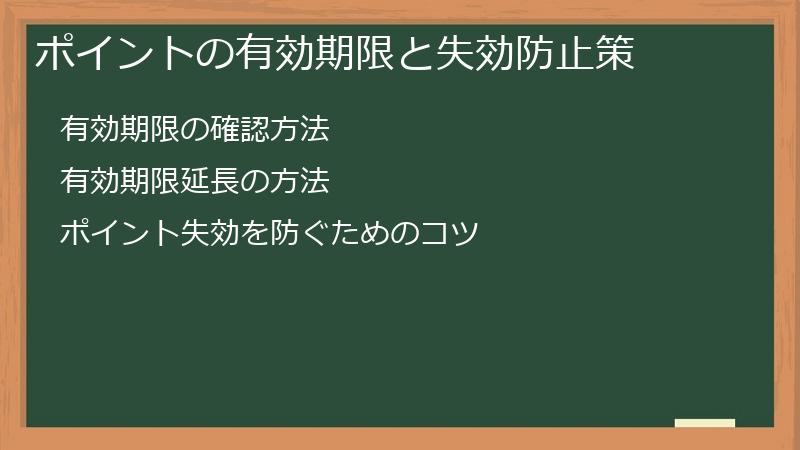 ポイントの有効期限と失効防止策

有効期限の確認方法

有効期限延長の方法

ポイント失効を防ぐためのコツ